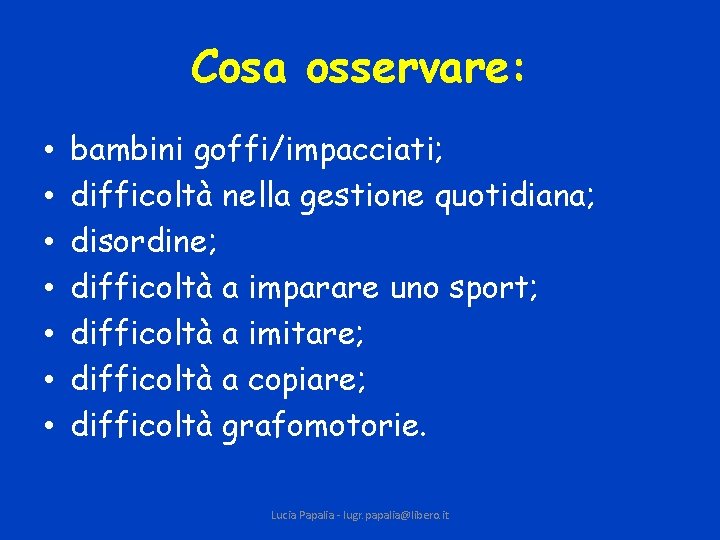 Cosa osservare:

• bambini goffi/impacciati;
• difficoltà nella gestione quotidiana;
• disordine;
• difficoltà a imparare uno sport;
• difficoltà a imitare;
• difficoltà a copiare;
• difficoltà grafomotorie.

Lucia Papalia - lugr.papalia@libero.it